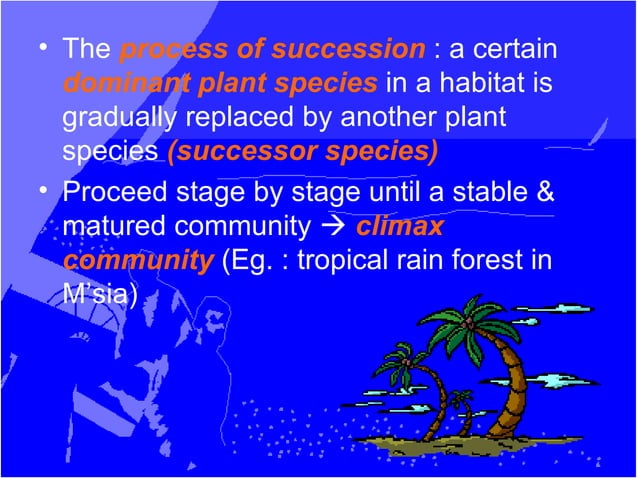 • The process of succession : a certain dominant plant species in a habitat is gradually replaced by another plant species (successor species)

• Proceed stage by stage until a stable & matured community → climax community (Eg. : tropical rain forest in M'sia)